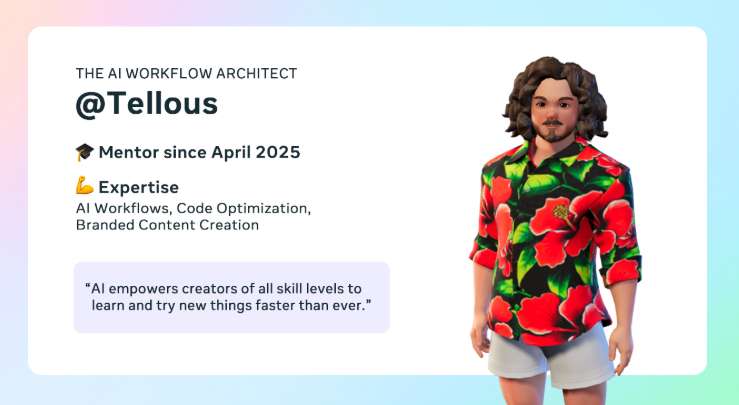 THE AI WORKFLOW ARCHITECT

@Tellous

🎓 Mentor since April 2025

💪 Expertise

AI Workflows, Code Optimization, Branded Content Creation

“AI empowers creators of all skill levels to learn and try new things faster than ever.”